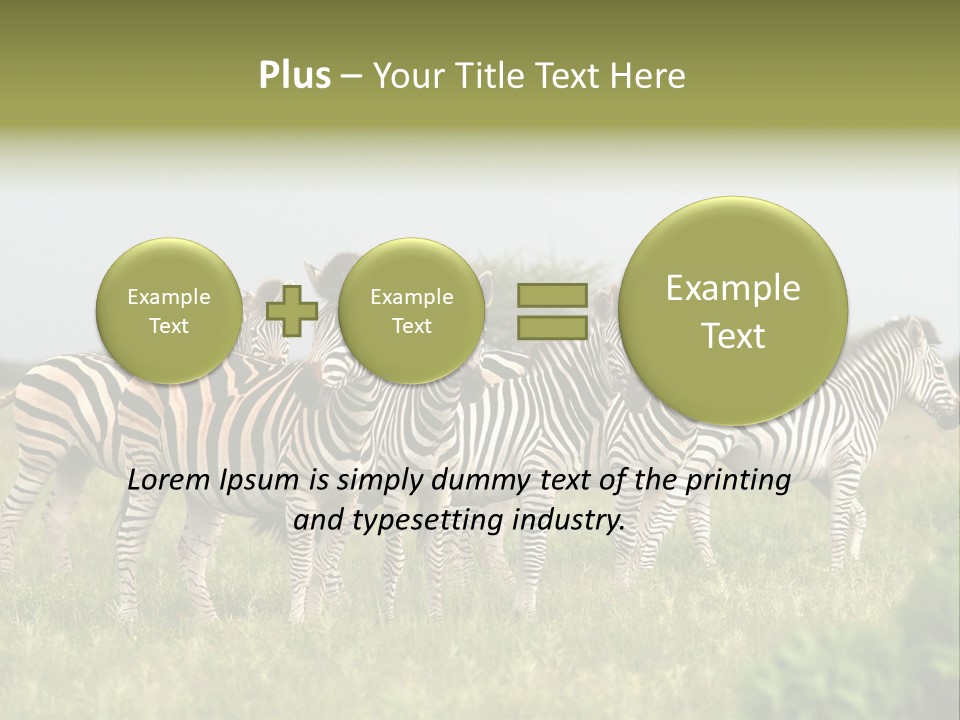 Plus – Your Title Text Here

Example Text

Example Text

Example Text

Lorem Ipsum is simply dummy text of the printing and typesetting industry.